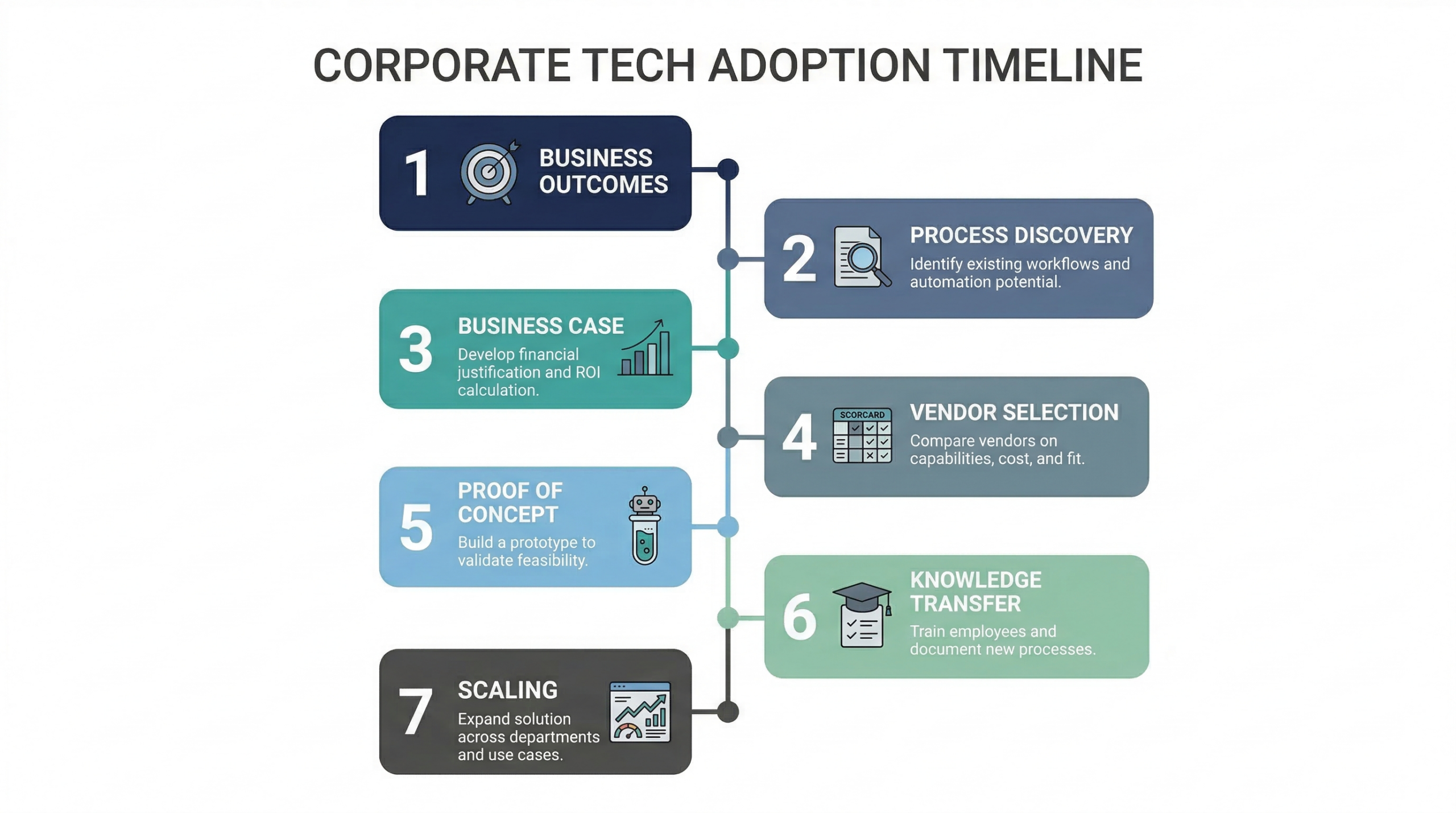 CORPORATE TECH ADOPTION TIMELINE

1 BUSINESS OUTCOMES

2 PROCESS DISCOVERY
Identify existing workflows and automation potential.

3 BUSINESS CASE
Develop financial justification and ROI calculation.

4 SCORCARD VENDOR SELECTION
Compare vendors on capabilities, cost, and fit.

5 PROOF OF CONCEPT
Build a prototype to validate feasibility.

6 KNOWLEDGE TRANSFER
Train employees and document new processes.

7 SCALING
Expand solution across departments and use cases.